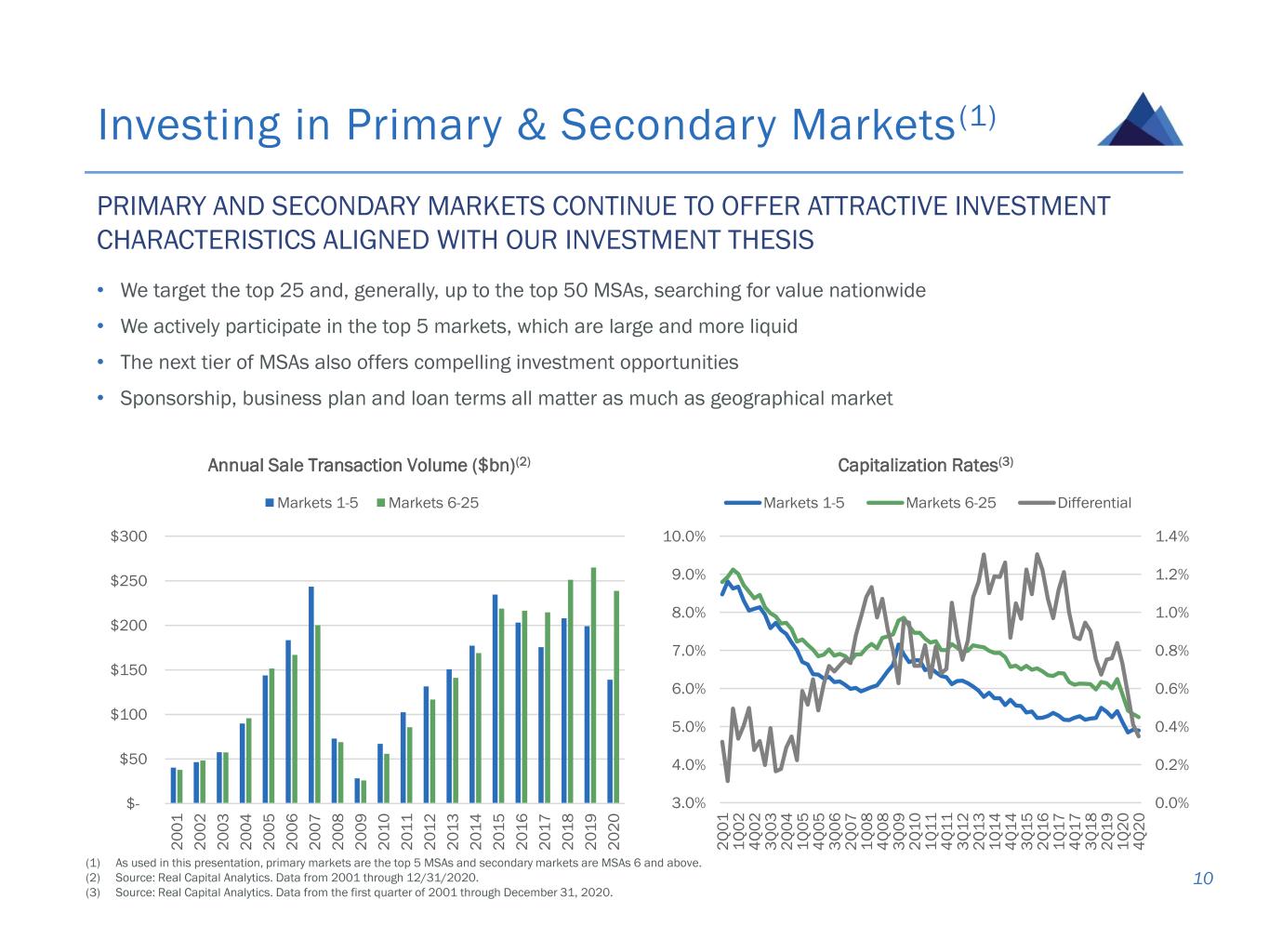 Investing in Primary & Secondary Markets$^{(1)}$

PRIMARY AND SECONDARY MARKETS CONTINUE TO OFFER ATTRACTIVE INVESTMENT CHARACTERISTICS ALIGNED WITH OUR INVESTMENT THESIS

• We target the top 25 and, generally, up to the top 50 MSAs, searching for value nationwide
• We actively participate in the top 5 markets, which are large and more liquid
• The next tier of MSAs also offers compelling investment opportunities
• Sponsorship, business plan and loan terms all matter as much as geographical market

Annual Sale Transaction Volume ($bn)$^{(2)}$

Markets 1-5 Markets 6-25

$300
$250
$200
$150
$100
$50
$-

2001 2002 2003 2004 2005 2006 2007 2008 2009 2010 2011 2012 2013 2014 2015 2016 2017 2018 2019 2020

Capitalization Rates$^{(3)}$

Markets 1-5 Markets 6-25 Differential

10.0%
9.0%
8.0%
7.0%
6.0%
5.0%
4.0%
3.0%

1.4%
1.2%
1.0%
0.8%
0.6%
0.4%
0.2%
0.0%

2Q01 1Q02 4Q02 3Q03 2Q04 1Q05 4Q05 3Q06 2Q07 1Q08 4Q08 3Q09 2Q10 1Q11 4Q11 3Q12 2Q13 1Q14 4Q14 3Q15 2Q16 1Q17 4Q17 3Q18 2Q19 1Q20 4Q20

(1) As used in this presentation, primary markets are the top 5 MSAs and secondary markets are MSAs 6 and above.
(2) Source: Real Capital Analytics. Data from 2001 through 12/31/2020.
(3) Source: Real Capital Analytics. Data from the first quarter of 2001 through December 31, 2020.

10